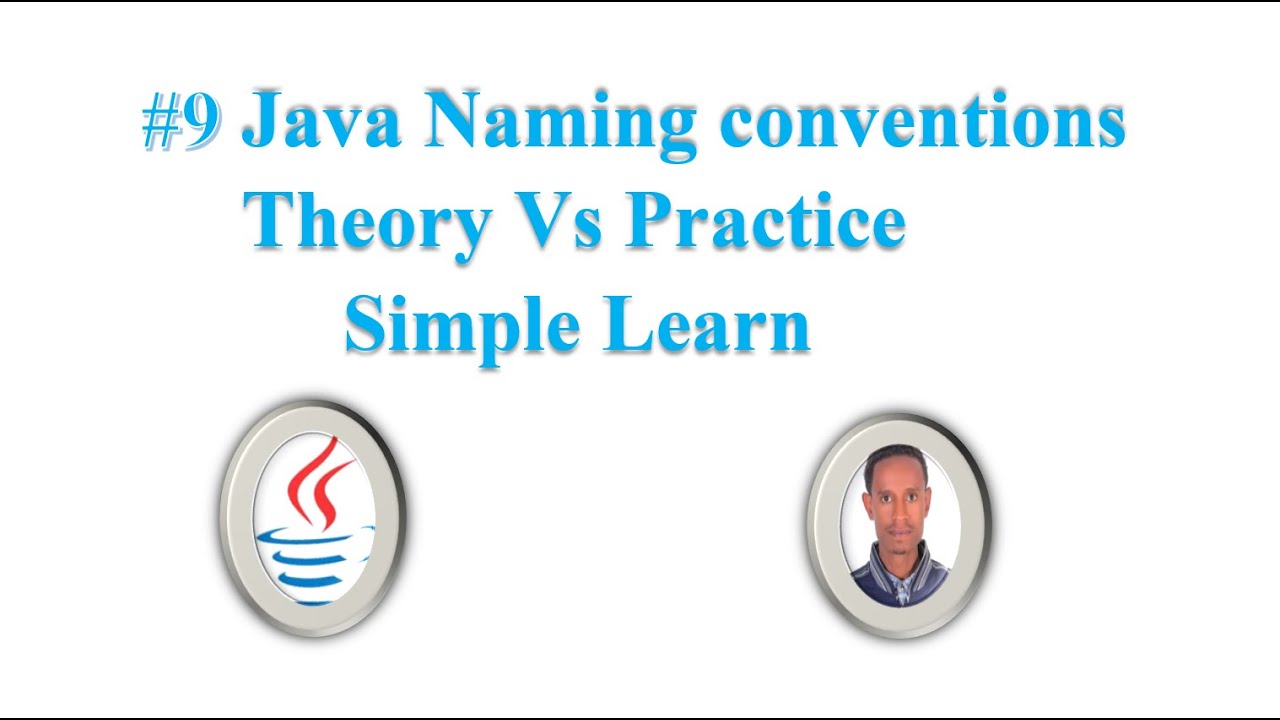 #9 Java Naming conventions
Theory Vs Practice
Simple Learn